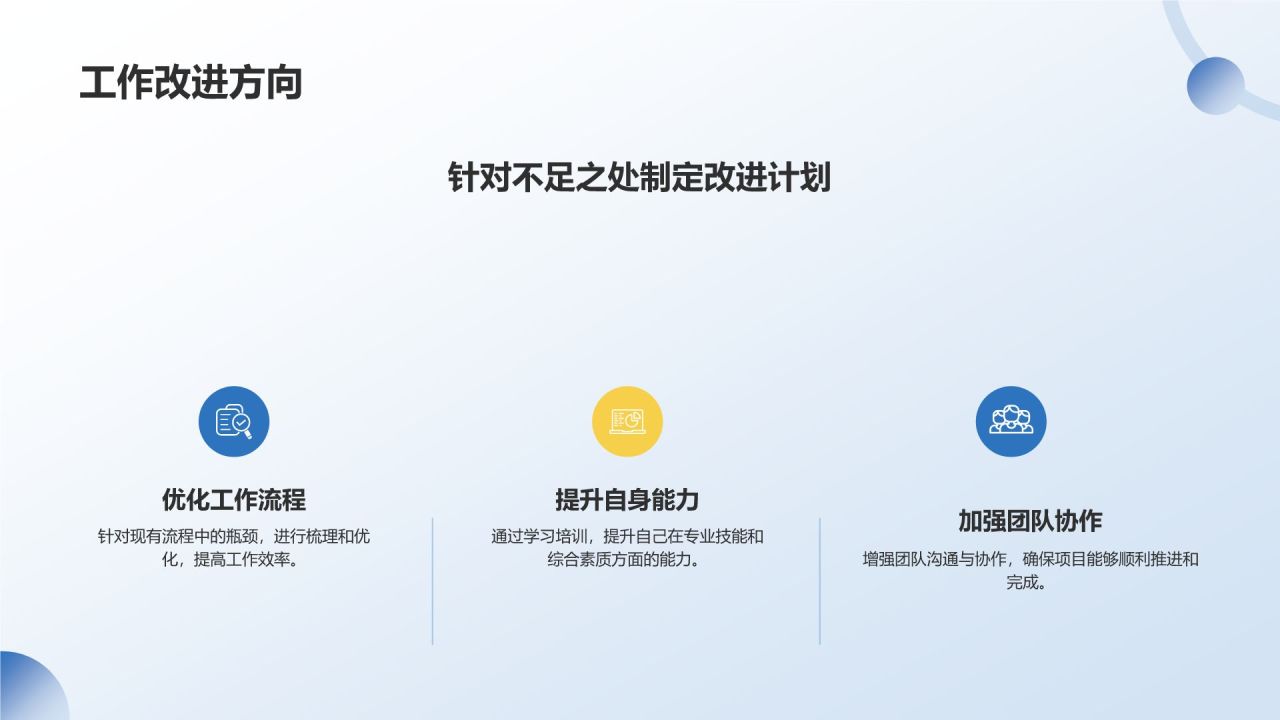 工作改进方向

针对不足之处制定改进计划

优化工作流程

针对现有流程中的瓶颈，进行梳理和优化，提高工作效率。

提升自身能力

通过学习培训，提升自己在专业技能和综合素质方面的能力。

加强团队协作

增强团队沟通与协作，确保项目能够顺利推进和完成。